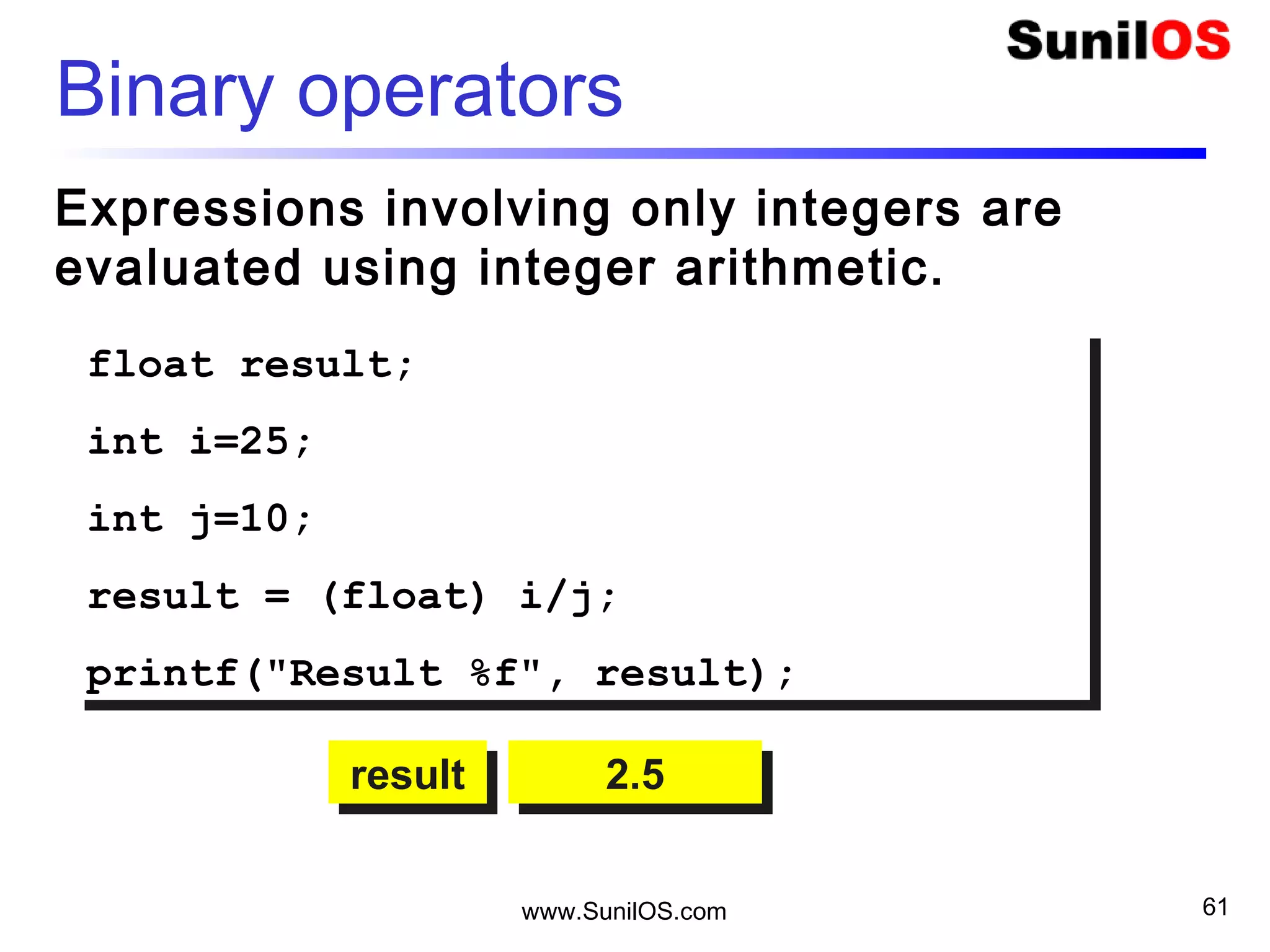 SunilOS

Binary operators

Expressions involving only integers are evaluated using integer arithmetic.

float result;

int i=25;

int j=10;

result = (float) i/j;

printf("Result %f", result);

result

2.5

www.SunilOS.com

61